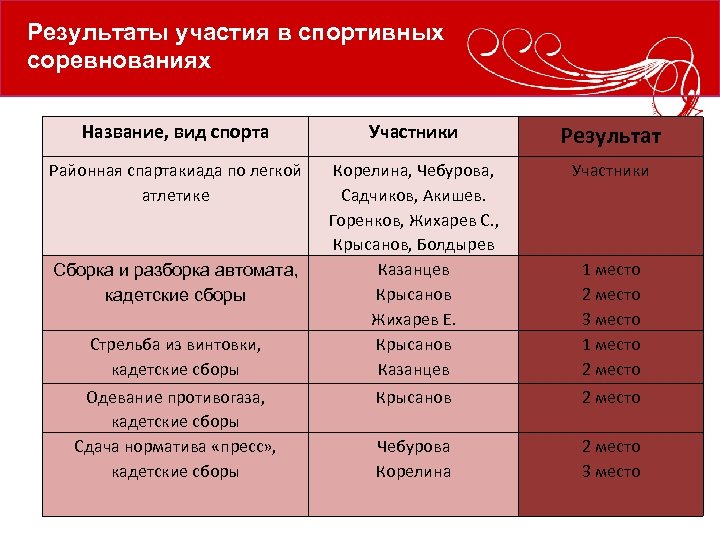 Результаты участия в спортивных соревнованиях

| Название, вид спорта | Участники | Результат |
|---|---|---|
| Районная спартакиада по легкой атлетике | Корелина, Чебурова, Садчиков, Акишев. Горенков, Жихарев С., Крысанов, Болдырев | Участники |
| Сборка и разборка автомата, кадетские сборы | Казанцев Крысанов Жихарев Е. | 1 место 2 место 3 место |
| Стрельба из винтовки, кадетские сборы | Крысанов Казанцев | 1 место 2 место |
| Одевание противогаза, кадетские сборы | Крысанов | 2 место |
| Сдача норматива «пресс», кадетские сборы | Чебурова Корелина | 2 место 3 место |